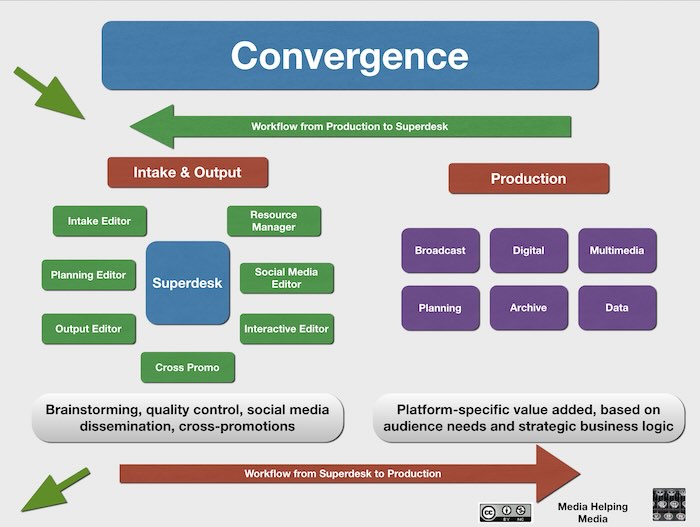 Convergence

Workflow from Production to Superdesk

Intake & Output

Production

Intake Editor

Resource Manager

Planning Editor

Superdesk

Social Media Editor

Output Editor

Interactive Editor

Cross Promo

Broadcast

Digital

Multimedia

Planning

Archive

Data

Brainstorming, quality control, social media dissemination, cross-promotions

Platform-specific value added, based on audience needs and strategic business logic

Workflow from Superdesk to Production

cc BY NC

Media Helping Media